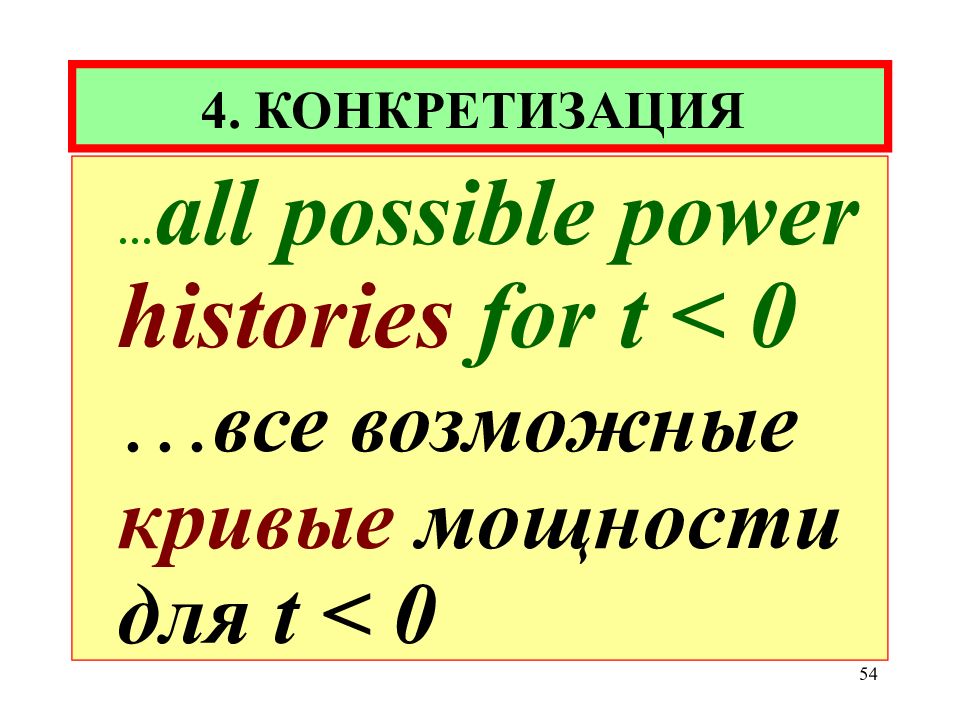 4. КОНКРЕТИЗАЦИЯ

…all possible power histories for $t < 0$

…все возможные кривые мощности для $t < 0$

54